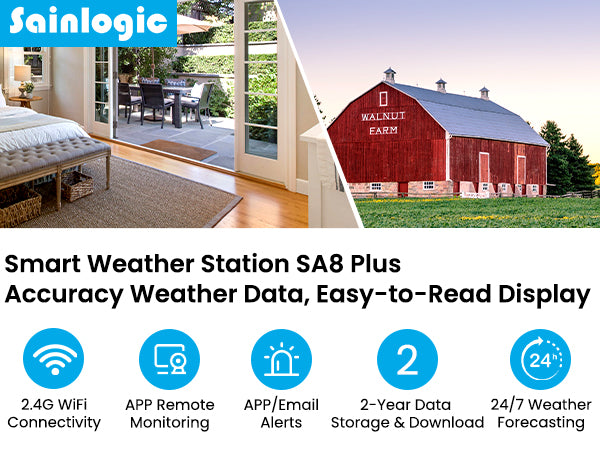 Sainlogic

WALNUT FARM

Smart Weather Station SA8 Plus
Accuracy Weather Data, Easy-to-Read Display

2.4G WiFi Connectivity

APP Remote Monitoring

APP/Email Alerts

2

2-Year Data Storage & Download

24h

24/7 Weather Forecasting